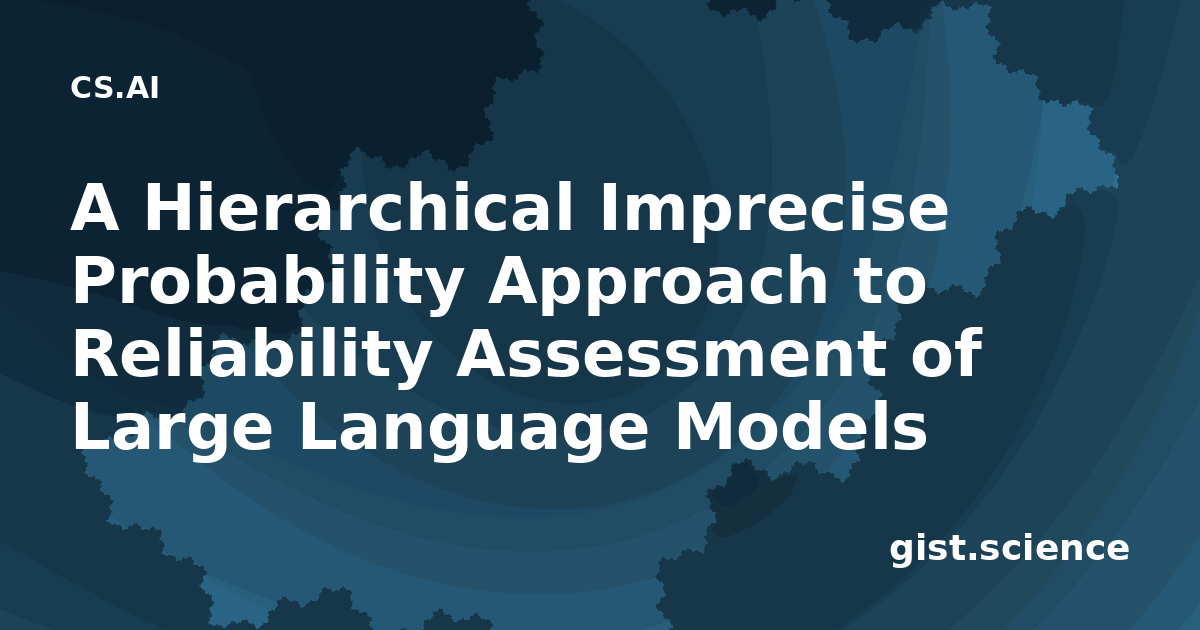 CS.AI

A Hierarchical Imprecise Probability Approach to Reliability Assessment of Large Language Models

gist.science